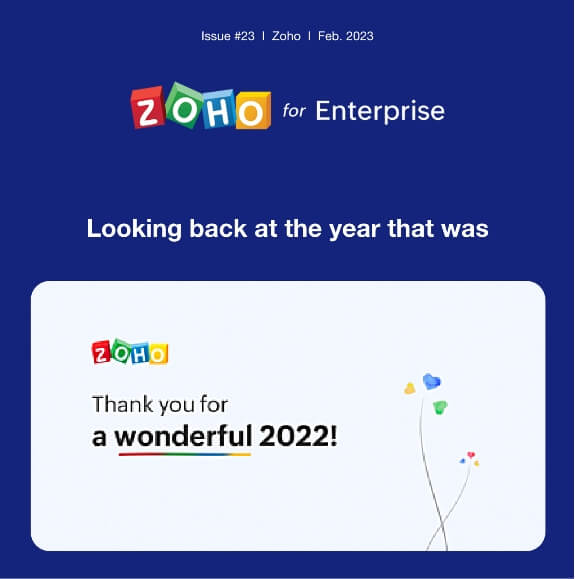 Issue #23 | Zoho | Feb. 2023

ZOHO for Enterprise

Looking back at the year that was

ZOHO

Thank you for
a wonderful 2022!